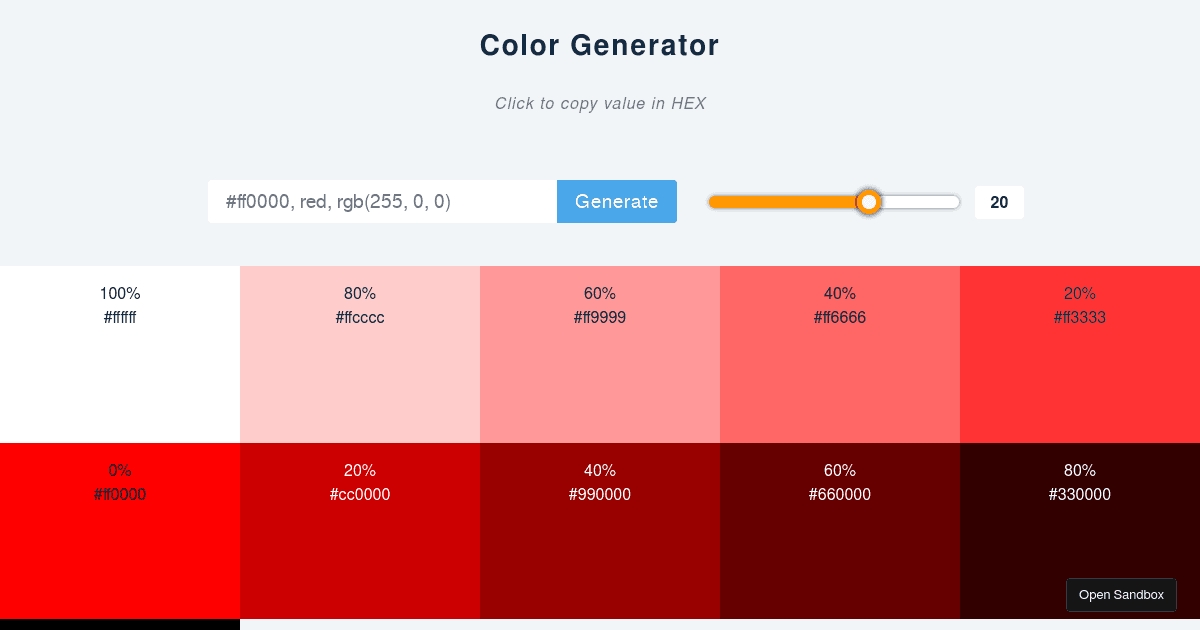 Color Generator

Click to copy value in HEX

#ff0000, red, rgb(255, 0, 0)

Generate

20

100%
#ffffff

80%
#ffcccc

60%
#ff9999

40%
#ff6666

20%
#ff3333

0%
#ff0000

20%
#cc0000

40%
#990000

60%
#660000

80%
#330000

Open Sandbox